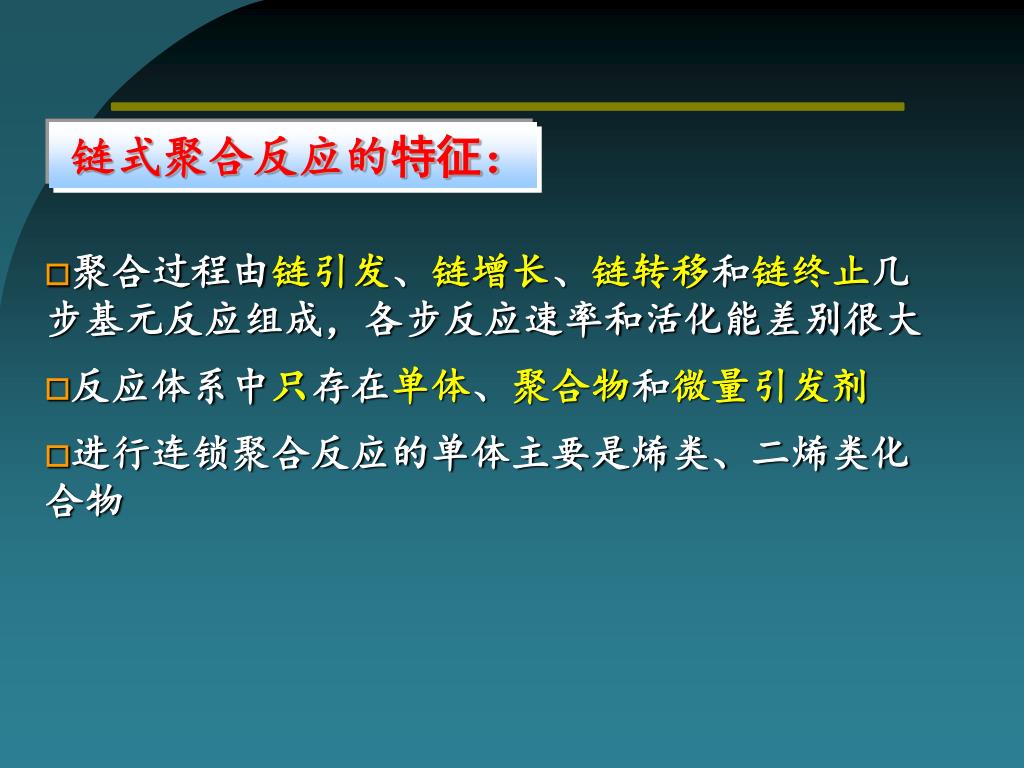 链式聚合反应的特征：

□聚合过程由链引发、链增长、链转移和链终止几步基元反应组成，各步反应速率和活化能差别很大

□反应体系中只存在单体、聚合物和微量引发剂

□进行连锁聚合反应的单体主要是烯类、二烯类化合物